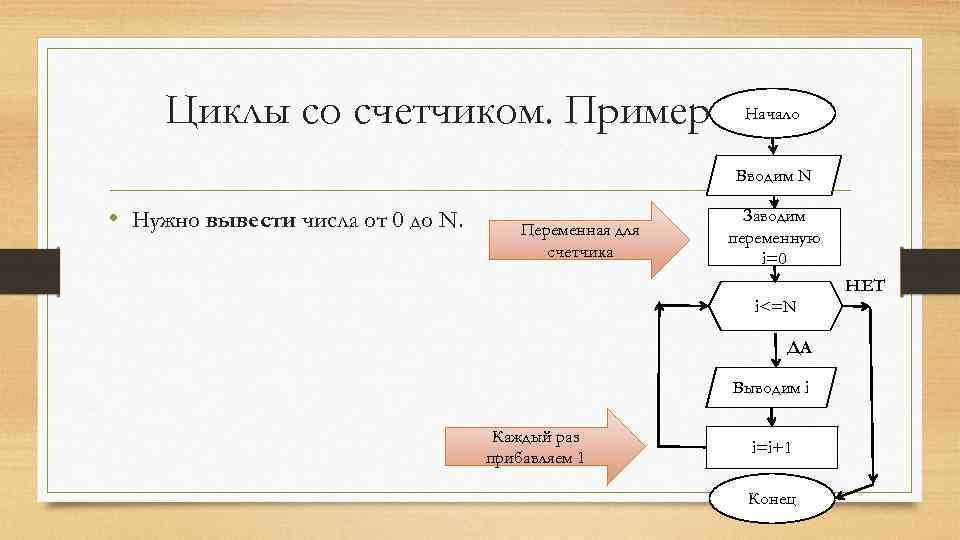 Циклы со счетчиком. Пример

• Нужно **вывести** числа от 0 до N.

Переменная для счетчика

Каждый раз прибавляем 1

Начало

Вводим N

Заводим переменную i=0

i<=N

НЕТ

ДА

Выводим i

i=i+1

Конец